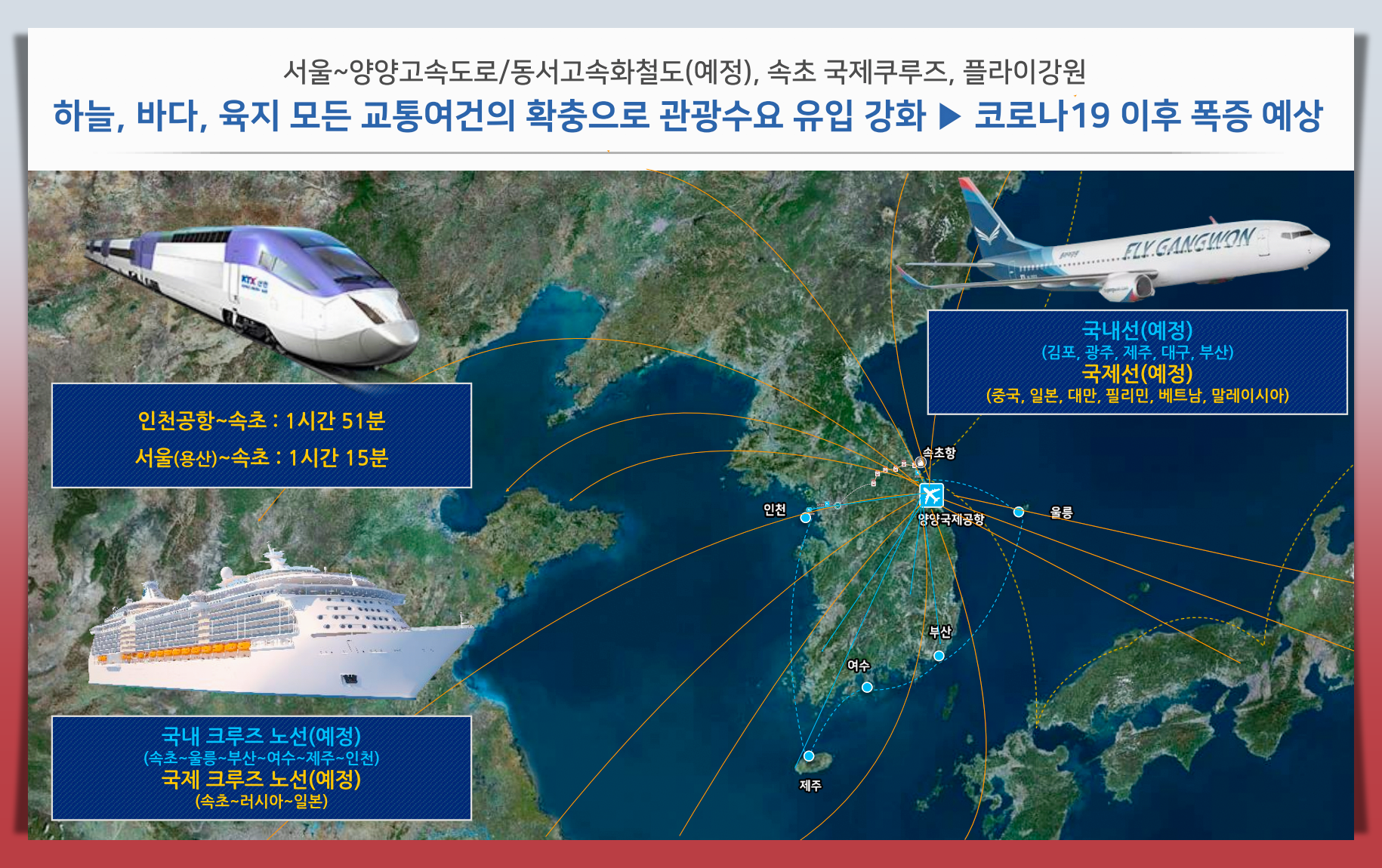 서울~양양고속도로/동서고속화철도(예정), 속초 국제쿠루즈, 플라이강원

하늘, 바다, 육지 모든 교통여건의 확충으로 관광수요 유입 강화 ▶ 코로나19 이후 폭증 예상

KTX

FLY GANGWON

국내선(예정)
(김포, 광주, 제주, 대구, 부산)
국제선(예정)
(중국, 일본, 대만, 필리민, 베트남, 말레이시아)

인천공항~속초 : 1시간 51분
서울(용산)~속초 : 1시간 15분

속초항
인천
양양국제공항
울릉
부산
여수
제주

국내 크루즈 노선(예정)
(속초~울릉~부산~여수~제주~인천)
국제 크루즈 노선(예정)
(속초~러시아~일본)